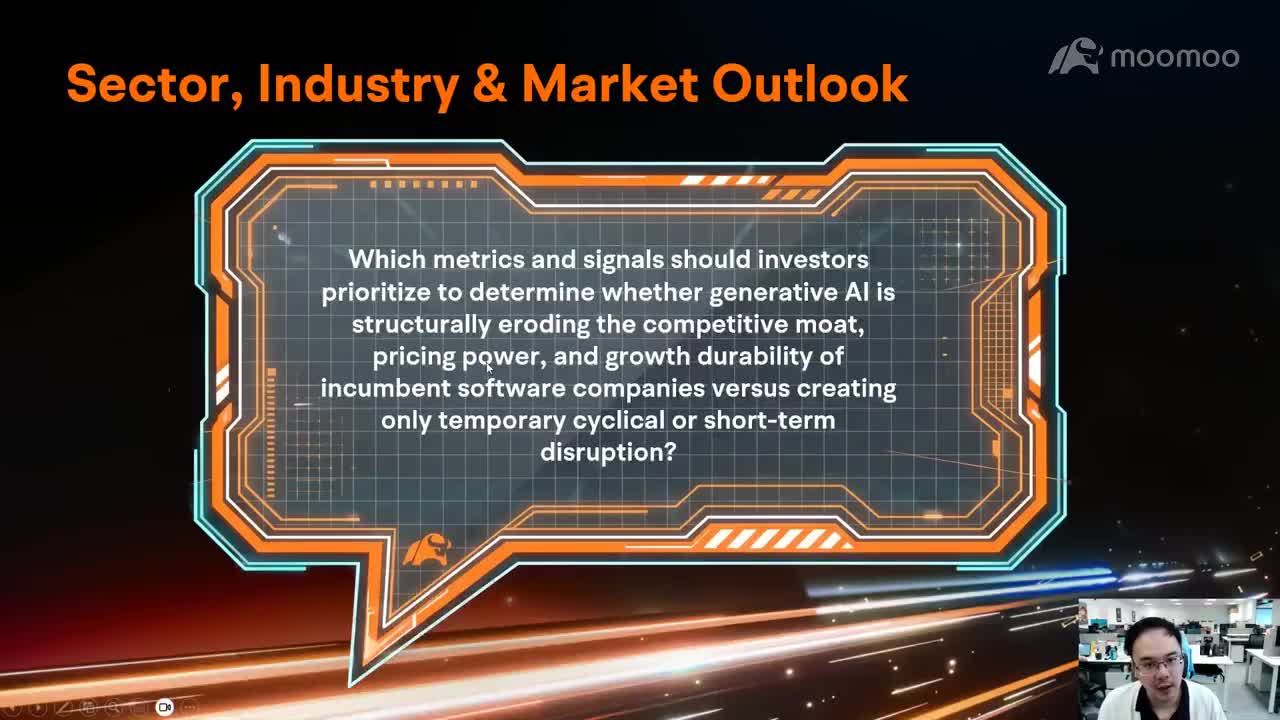 Sector, Industry & Market Outlook

moomoo

Which metrics and signals should investors prioritize to determine whether generative AI is structurally eroding the competitive moat, pricing power, and growth durability of incumbent software companies versus creating only temporary cyclical or short-term disruption?